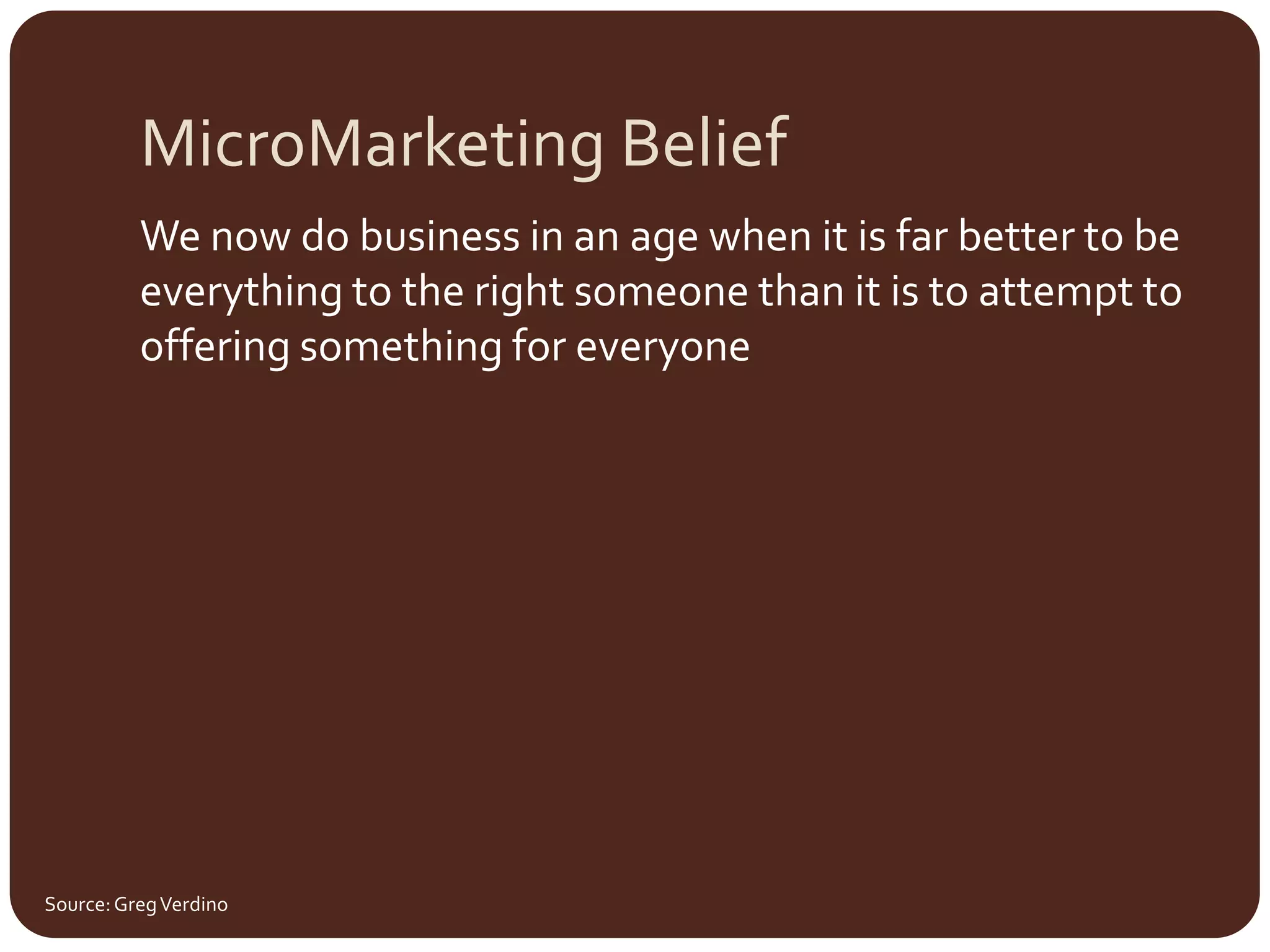 MicroMarketing Belief

We now do business in an age when it is far better to be everything to the right someone than it is to attempt to offering something for everyone

Source: Greg Verdino